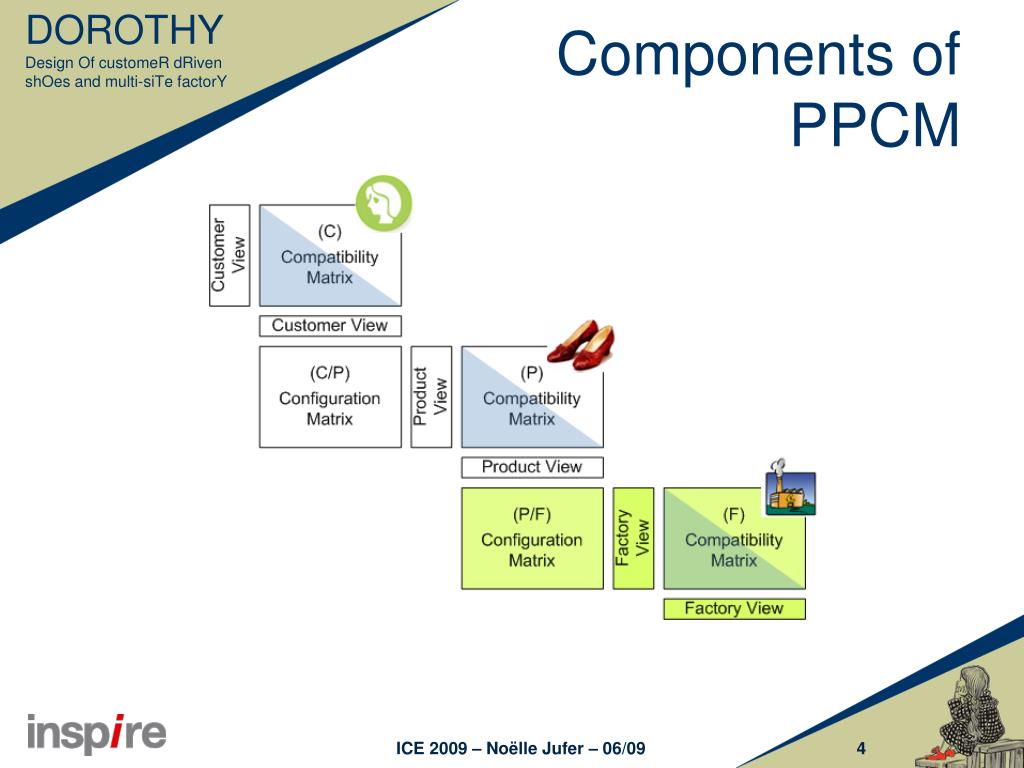 DOROTHY
Design Of customeR dRiven shOes and multi-siTe factorY

Components of PPCM

Customer View
(C)
Compatibility Matrix

Customer View

(C/P)
Configuration Matrix

Product View
(P)
Compatibility Matrix

Product View

(P/F)
Configuration Matrix

Factory View
(F)
Compatibility Matrix

Factory View

inspire

ICE 2009 – Noëlle Jufer – 06/09

4